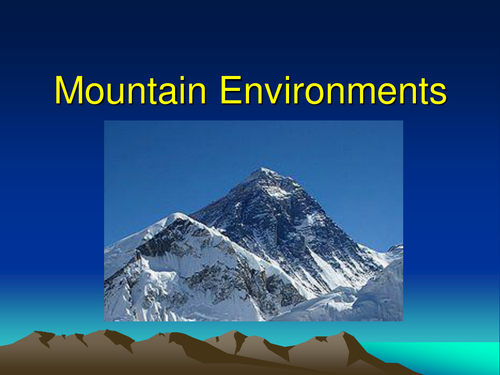 Mountain Environments